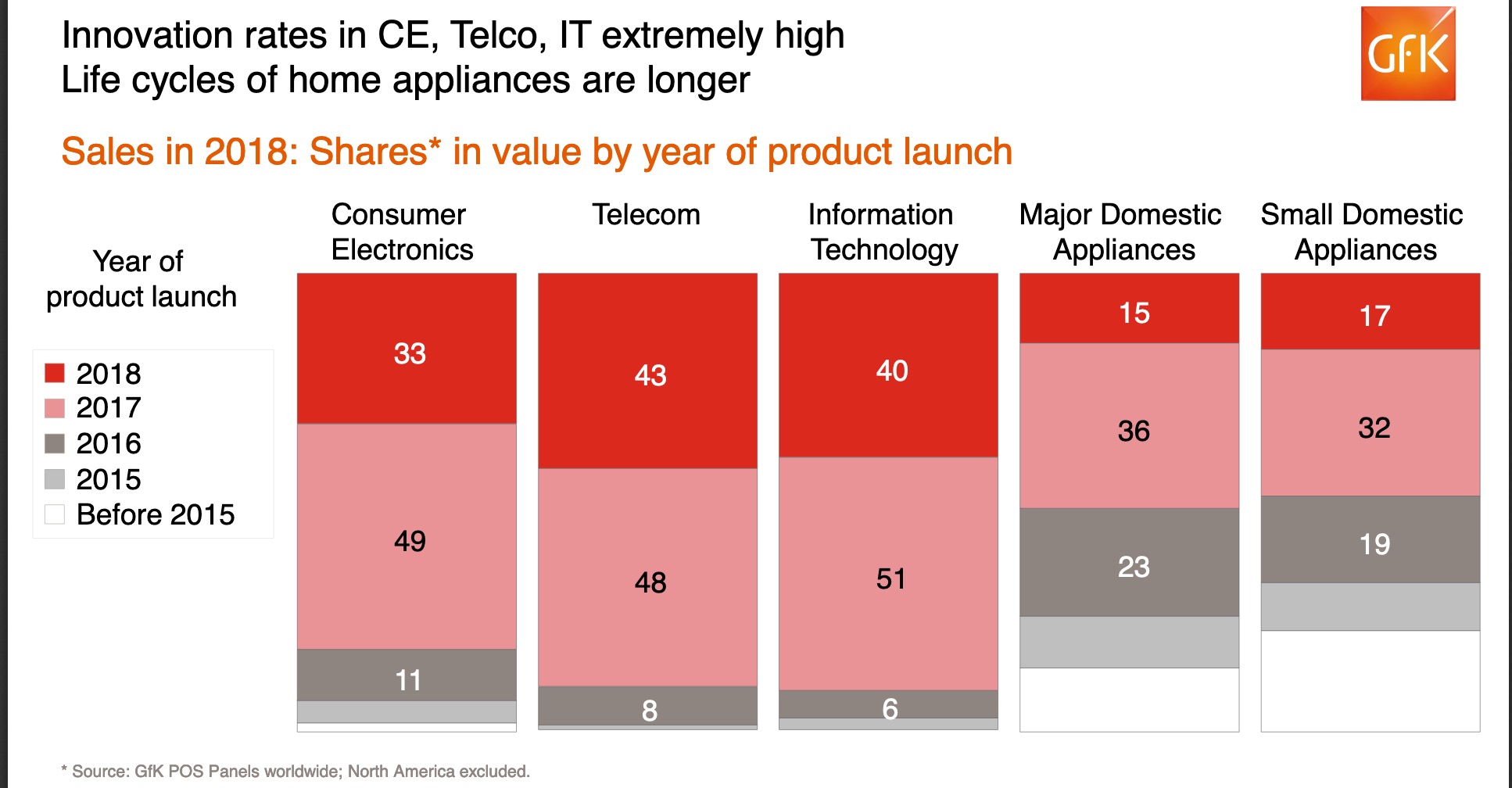 Innovation rates in CE, Telco, IT extremely high
Life cycles of home appliances are longer

GfK

Sales in 2018: Shares* in value by year of product launch

Year of product launch

2018
2017
2016
2015
Before 2015

Consumer Electronics
33
49
11

Telecom
43
48
8

Information Technology
40
51
6

Major Domestic Appliances
15
36
23

Small Domestic Appliances
17
32
19

* Source: GfK POS Panels worldwide; North America excluded.